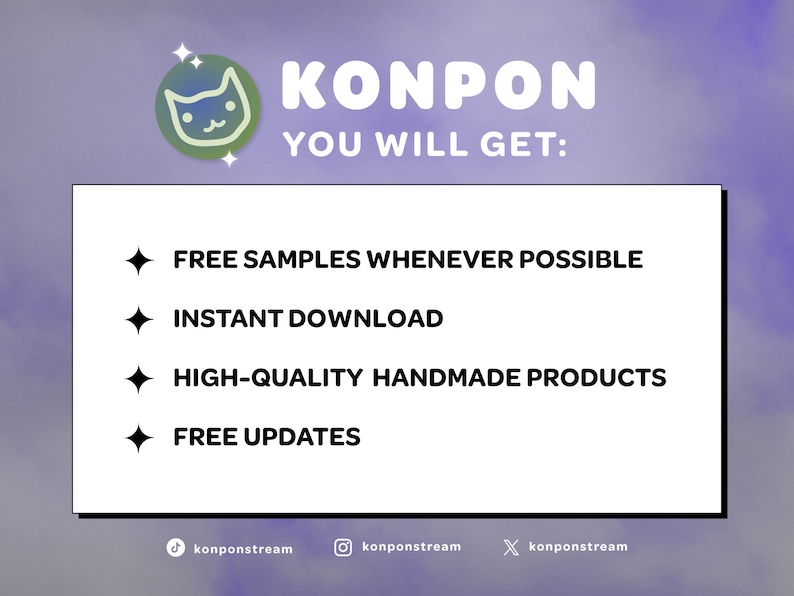 KONPON
YOU WILL GET:

FREE SAMPLES WHENEVER POSSIBLE

INSTANT DOWNLOAD

HIGH-QUALITY HANDMADE PRODUCTS

FREE UPDATES

konponstream konponstream konponstream